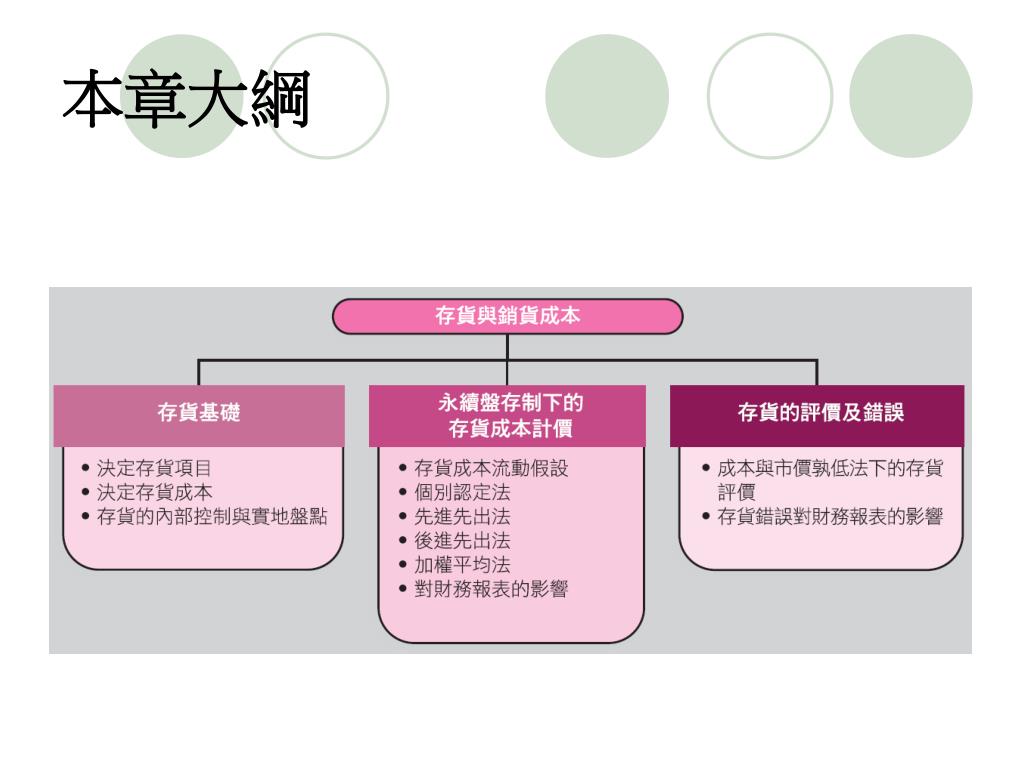 本章大綱

存貨與銷貨成本

存貨基礎

• 決定存貨項目
• 決定存貨成本
• 存貨的內部控制與實地盤點

永續盤存制下的存貨成本計價

• 存貨成本流動假設
• 個別認定法
• 先進先出法
• 後進先出法
• 加權平均法
• 對財務報表的影響

存貨的評價及錯誤

• 成本與市價孰低法下的存貨評價
• 存貨錯誤對財務報表的影響